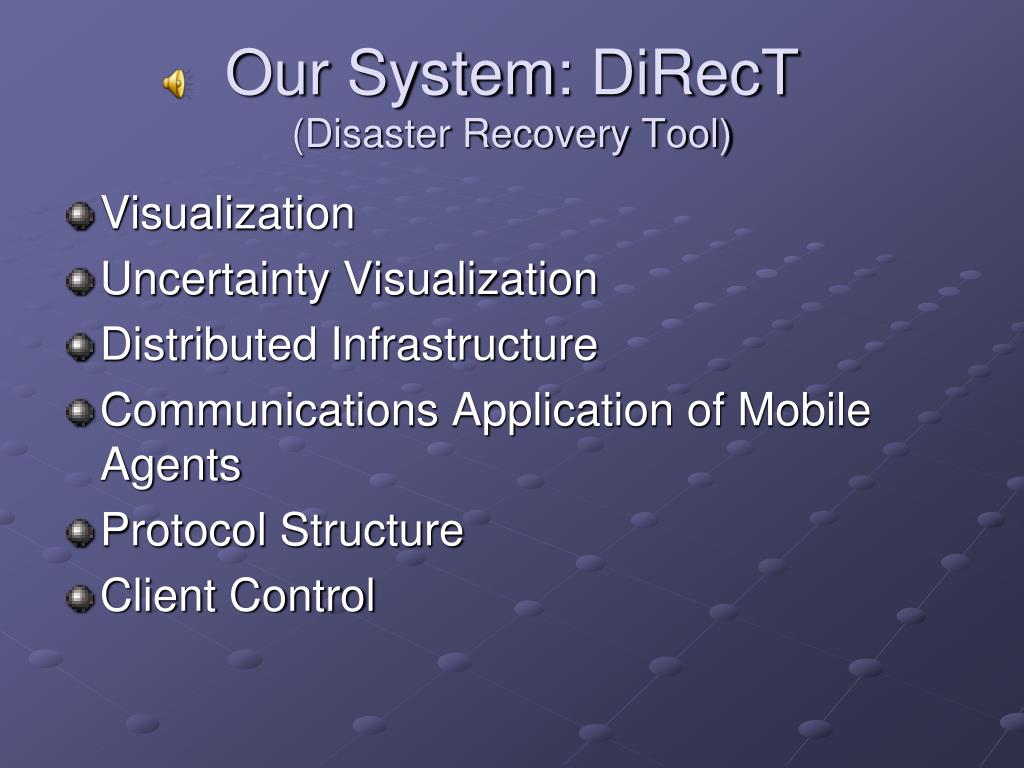 Our System: DiRecT
(Disaster Recovery Tool)

Visualization
Uncertainty Visualization
Distributed Infrastructure
Communications Application of Mobile Agents
Protocol Structure
Client Control